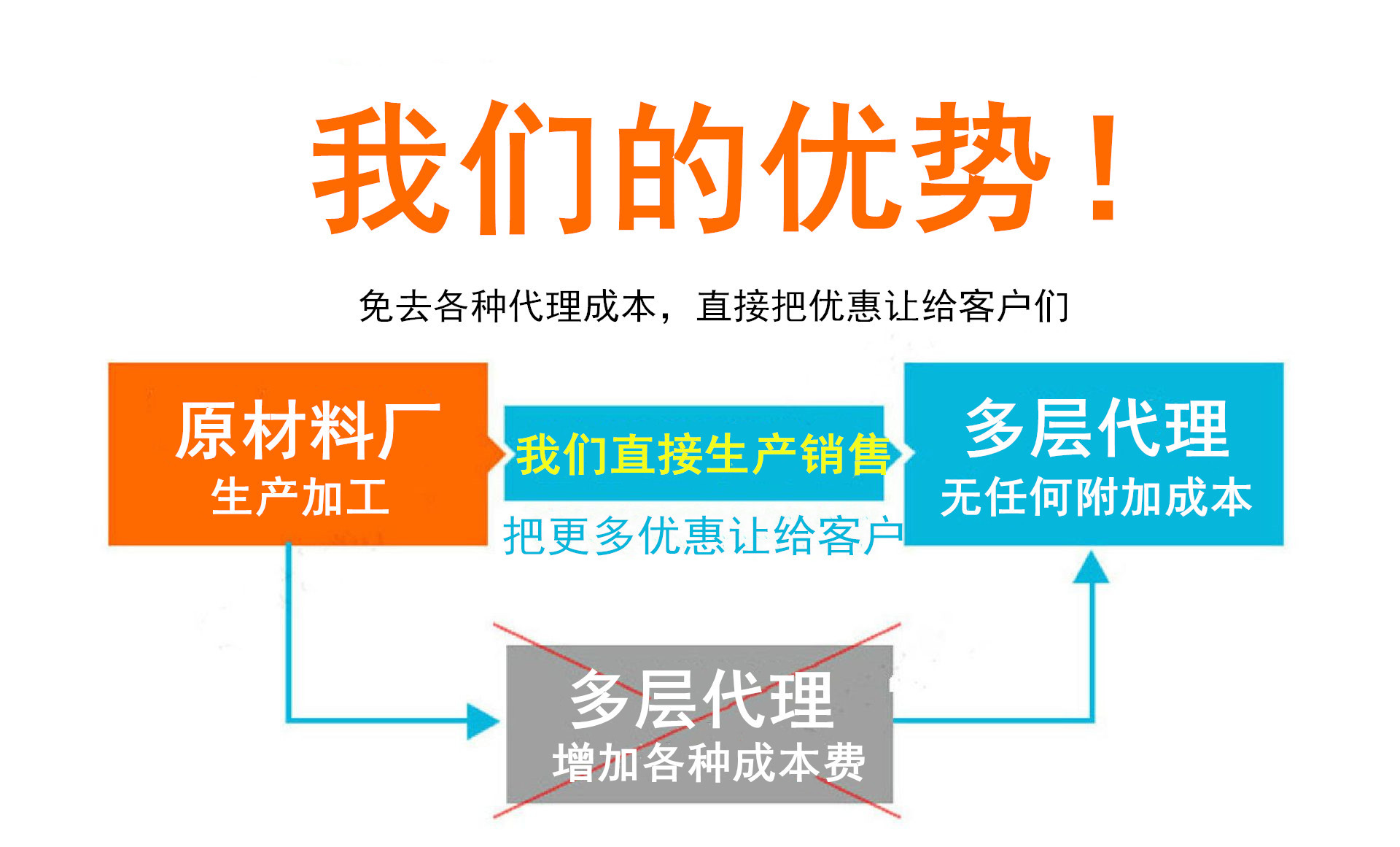 我们的优势！

免去各种代理成本，直接把优惠让给客户们

原材料厂
生产加工

我们直接生产销售

把更多优惠让给客户

多层代理
无任何附加成本

多层代理
增加各种成本费